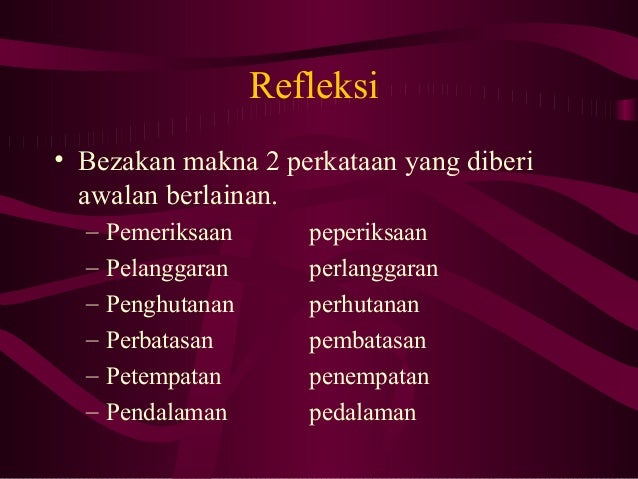 Refleksi

• Bezakan makna 2 perkataan yang diberi awalan berlainan.

– Pemeriksaan peperiksaan
– Pelanggaran perlanggaran
– Penghutanan perhutanan
– Perbatasan pembatasan
– Petempatan penempatan
– Pendalaman pedalaman